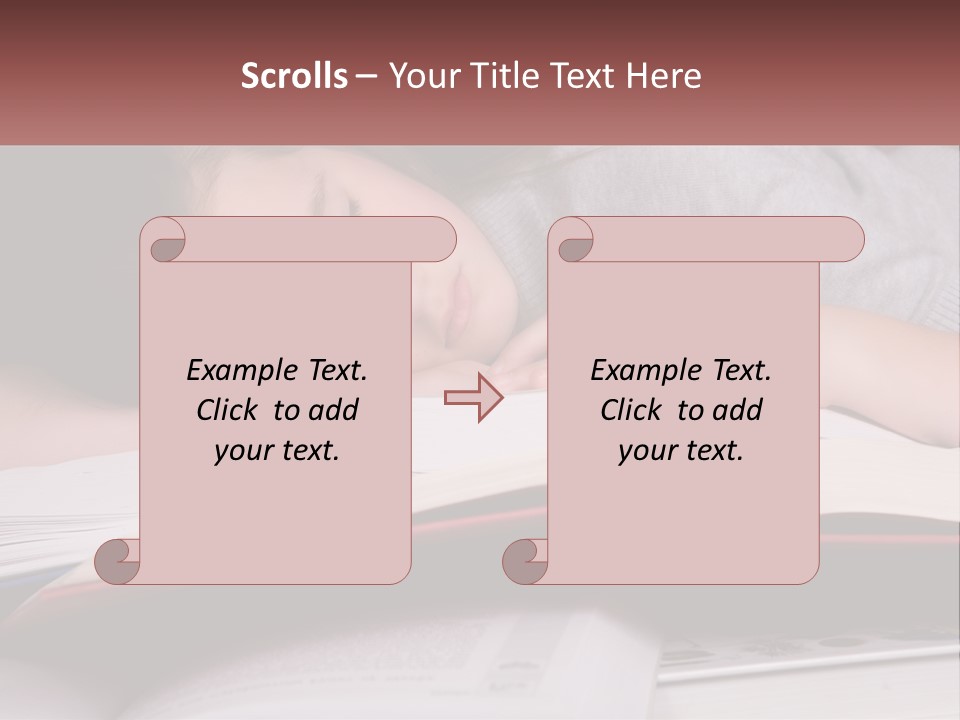 Scrolls – Your Title Text Here

Example Text. Click to add your text.

Example Text. Click to add your text.